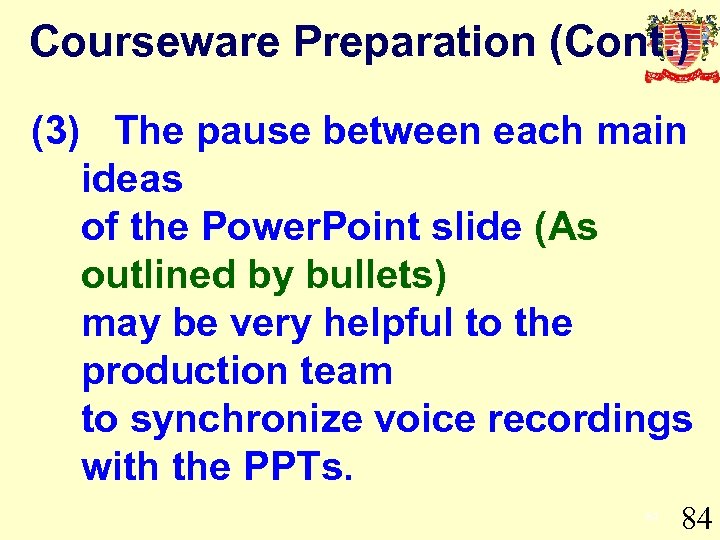 Courseware Preparation (Cont.)

(3) The pause between each main ideas of the PowerPoint slide (As outlined by bullets) may be very helpful to the production team to synchronize voice recordings with the PPTs.

84